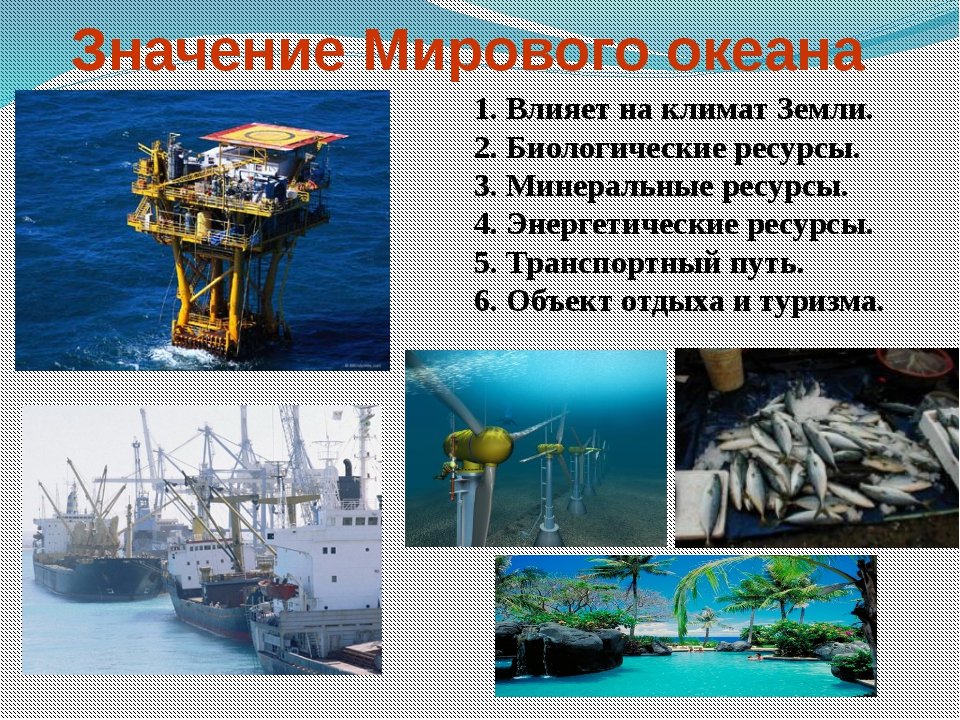 Значение Мирового океана

1. Влияет на климат Земли.
2. Биологические ресурсы.
3. Минеральные ресурсы.
4. Энергетические ресурсы.
5. Транспортный путь.
6. Объект отдыха и туризма.